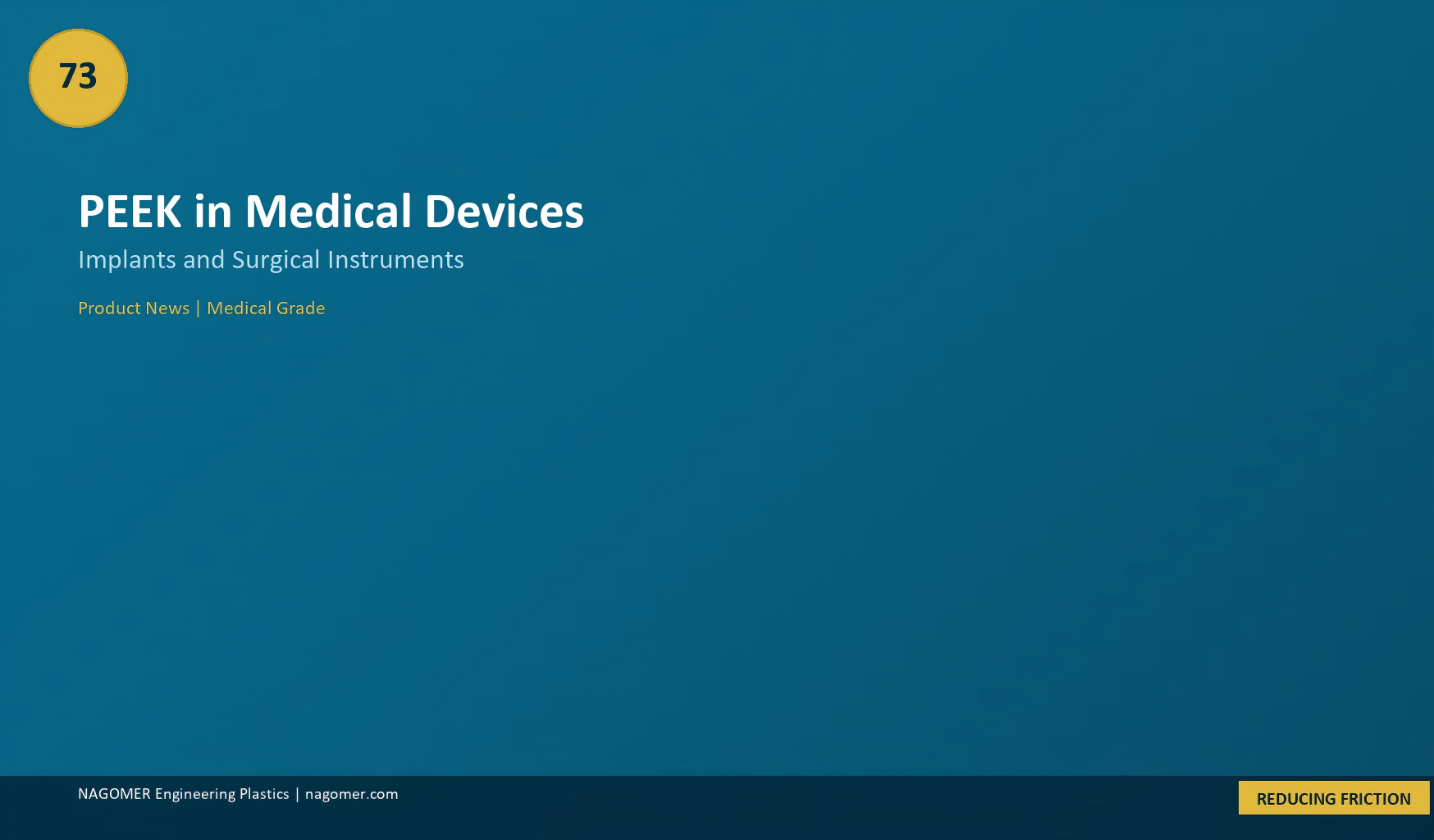 73

PEEK in Medical Devices

Implants and Surgical Instruments

Product News | Medical Grade

NAGOMER Engineering Plastics | nagomer.com

REDUCING FRICTION